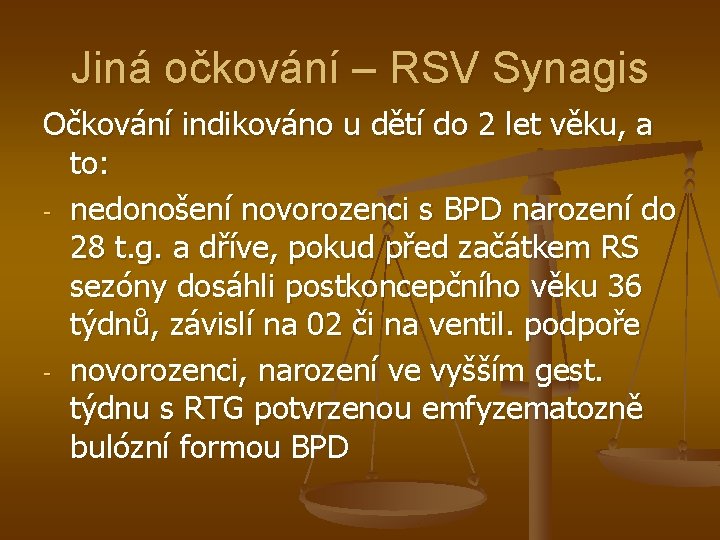 Jiná očkování – RSV Synagis

Očkování indikováno u dětí do 2 let věku, a to:

- nedonošení novorozenci s BPD narození do 28 t.g. a dříve, pokud před začátkem RS sezóny dosáhli postkoncepčního věku 36 týdnů, závislí na 02 či na ventil. podpoře
- novorozenci, narození ve vyšším gest. týdnu s RTG potvrzenou emfyzematozně bulózní formou BPD